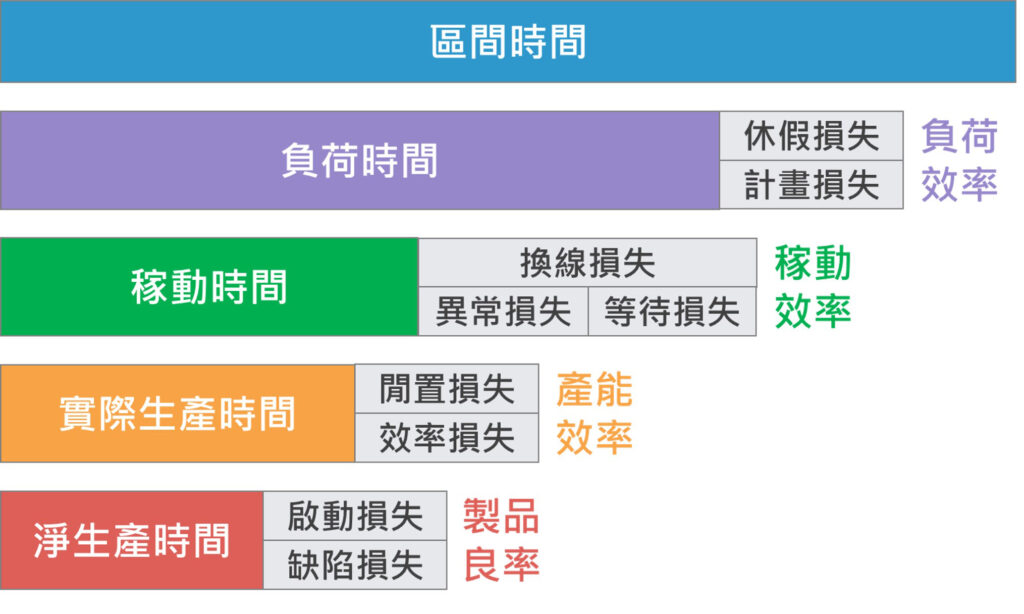 區間時間

負荷時間
休假損失
計畫損失
負荷效率

稼動時間
換線損失
異常損失
等待損失
稼動效率

實際生產時間
閒置損失
效率損失
產能效率

淨生產時間
啟動損失
缺陷損失
製品良率